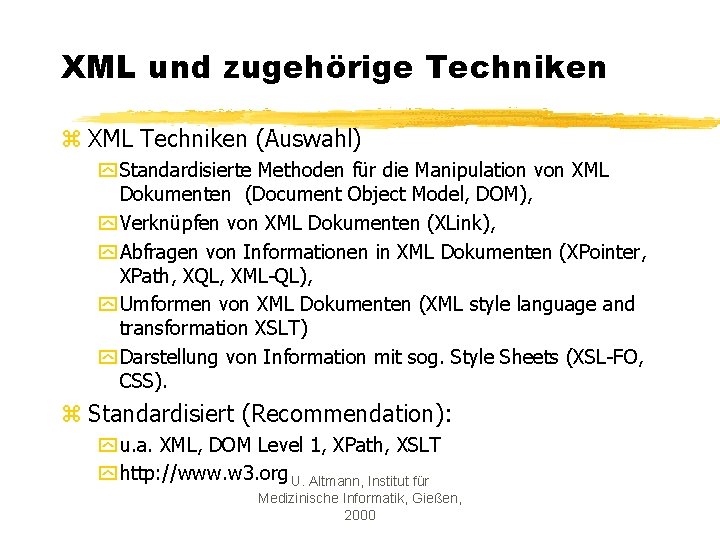 XML und zugehörige Techniken

XML Techniken (Auswahl)

Standardisierte Methoden für die Manipulation von XML Dokumenten (Document Object Model, DOM),

Verknüpfen von XML Dokumenten (XLink),

Abfragen von Informationen in XML Dokumenten (XPointer, XPath, XQL, XML-QL),

Umformen von XML Dokumenten (XML style language and transformation XSLT)

Darstellung von Information mit sog. Style Sheets (XSL-FO, CSS).

Standardisiert (Recommendation):

u.a. XML, DOM Level 1, XPath, XSLT

http://www.w3.org

U. Altmann, Institut für Medizinische Informatik, Gießen, 2000